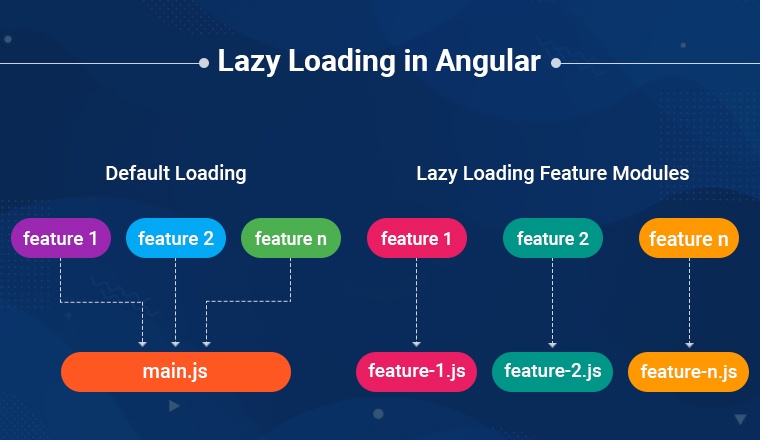 Lazy Loading in Angular

Default Loading

feature 1
feature 2
feature n

main.js

Lazy Loading Feature Modules

feature 1
feature 2
feature n

feature-1.js
feature-2.js
feature-n.js